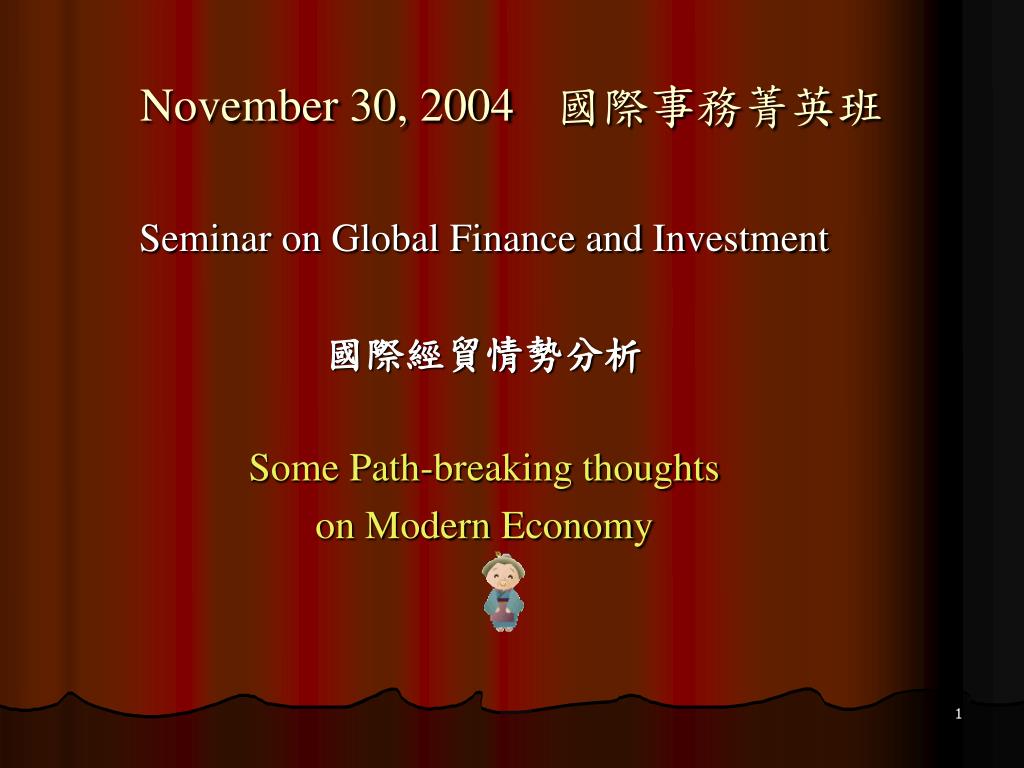 November 30, 2004　國際事務菁英班

Seminar on Global Finance and Investment

國際經貿情勢分析

Some Path-breaking thoughts on Modern Economy

1